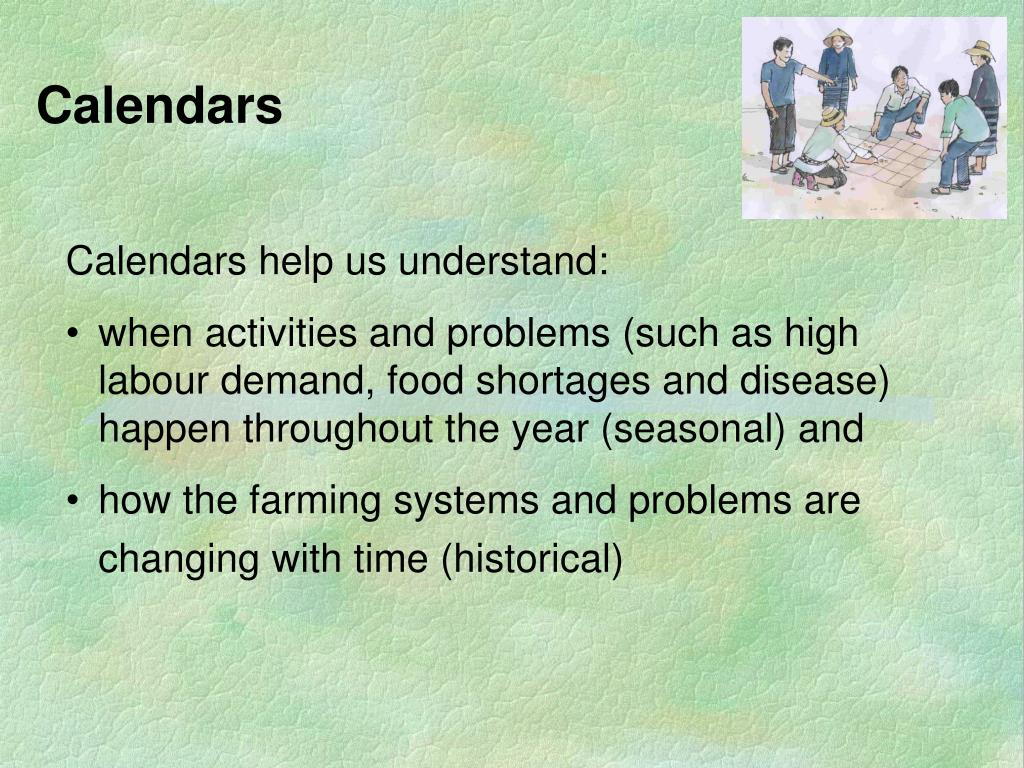 Calendars

Calendars help us understand:

• when activities and problems (such as high labour demand, food shortages and disease) happen throughout the year (seasonal) and

• how the farming systems and problems are changing with time (historical)